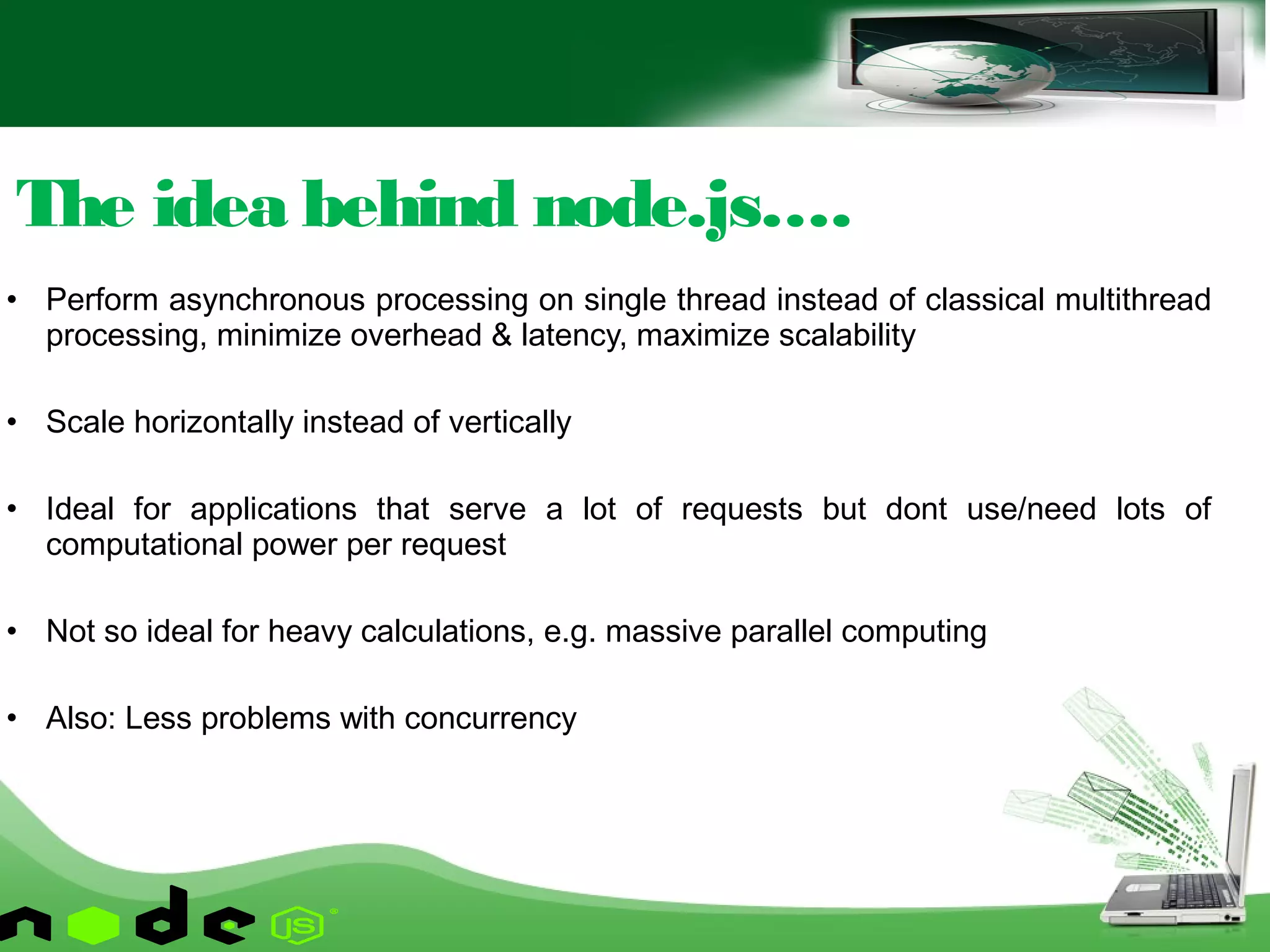 The idea behind node.js....

• Perform asynchronous processing on single thread instead of classical multithread processing, minimize overhead & latency, maximize scalability

• Scale horizontally instead of vertically

• Ideal for applications that serve a lot of requests but dont use/need lots of computational power per request

• Not so ideal for heavy calculations, e.g. massive parallel computing

• Also: Less problems with concurrency

node JS